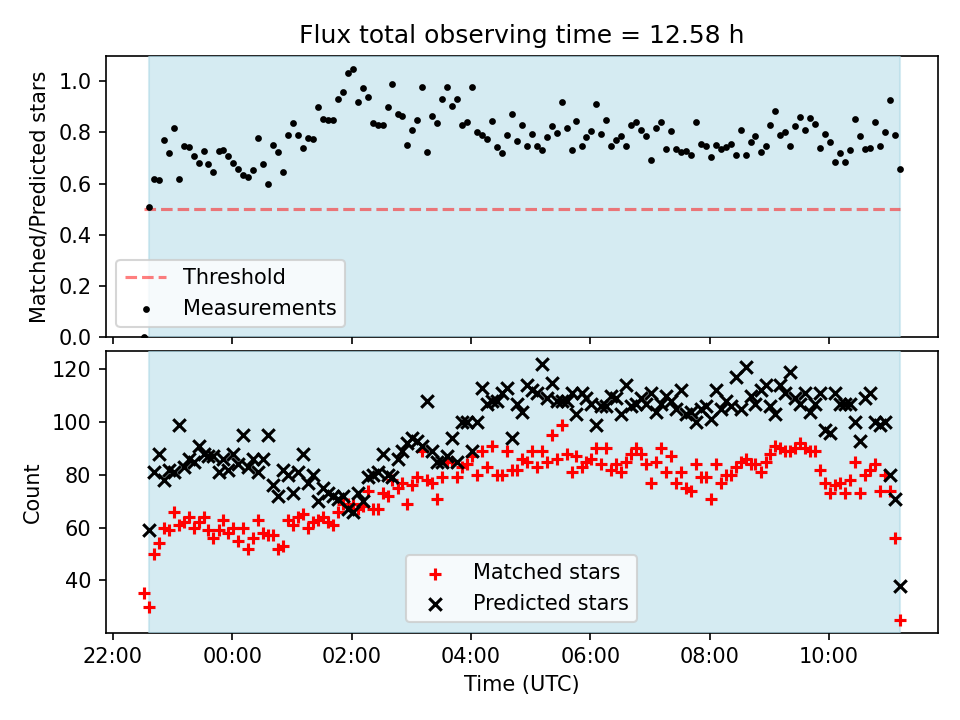 Flux total observing time = 12.58 h

Matched/Predicted stars

1.0
0.8
0.6
0.4
0.2
0.0

Threshold
Measurements

Count

120
100
80
60
40

Matched stars
Predicted stars

22:00
00:00
02:00
04:00
06:00
08:00
10:00

Time (UTC)